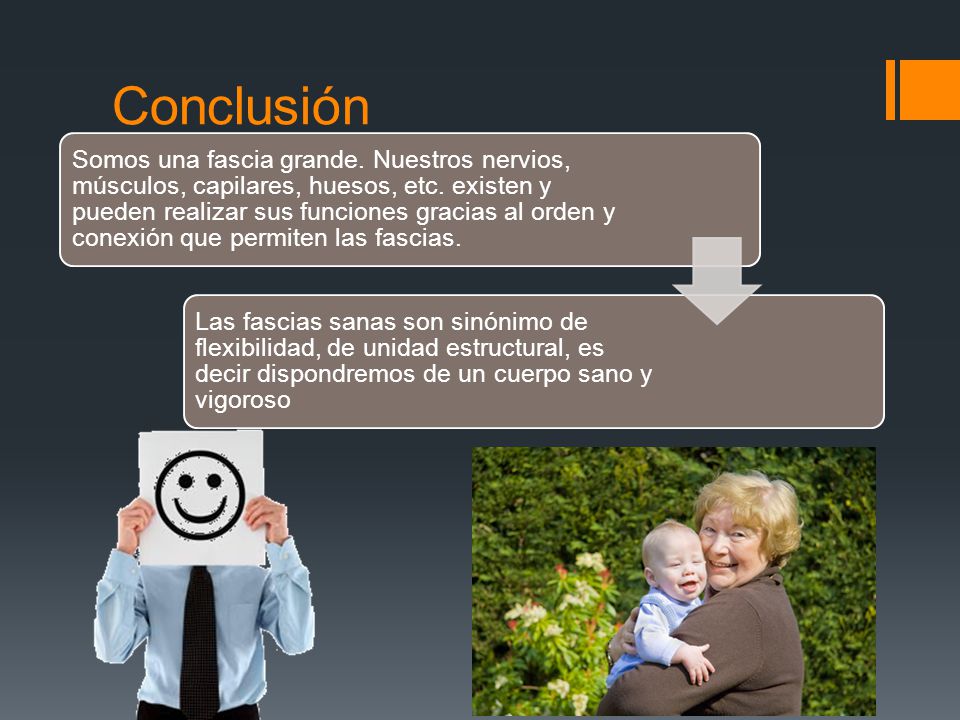 Conclusión

Somos una fascia grande. Nuestros nervios, músculos, capilares, huesos, etc. existen y pueden realizar sus funciones gracias al orden y conexión que permiten las fascias.

Las fascias sanas son sinónimo de flexibilidad, de unidad estructural, es decir dispondremos de un cuerpo sano y vigoroso